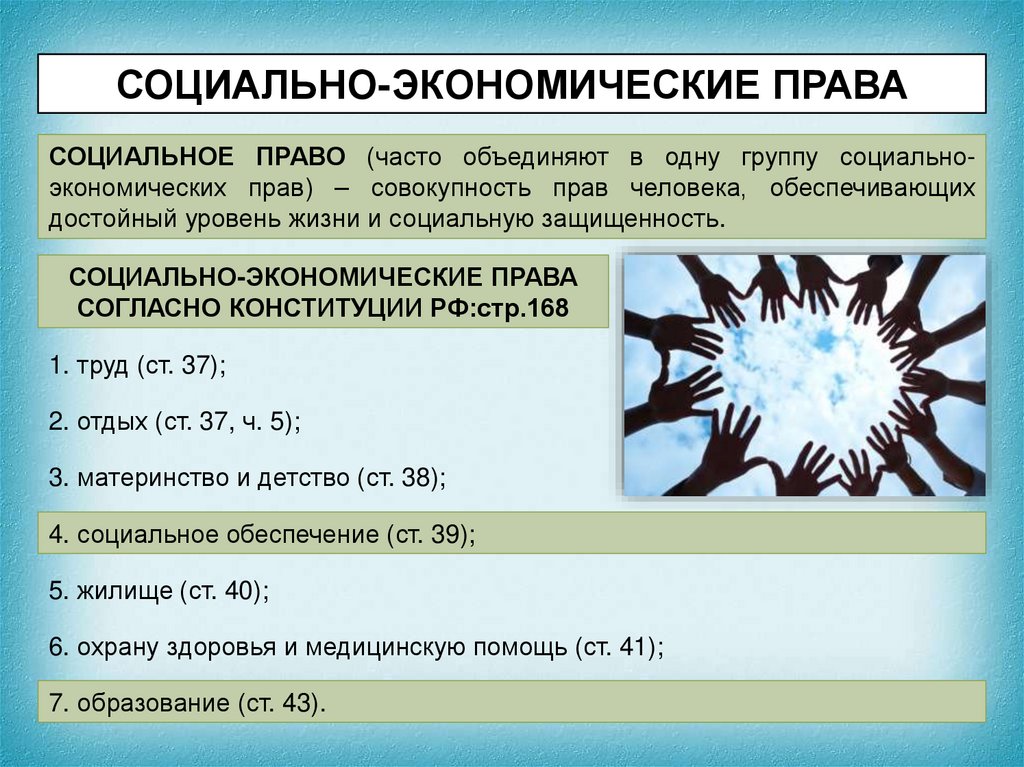 СОЦИАЛЬНО-ЭКОНОМИЧЕСКИЕ ПРАВА

СОЦИАЛЬНОЕ ПРАВО (часто объединяют в одну группу социально-экономических прав) – совокупность прав человека, обеспечивающих достойный уровень жизни и социальную защищенность.

СОЦИАЛЬНО-ЭКОНОМИЧЕСКИЕ ПРАВА СОГЛАСНО КОНСТИТУЦИИ РФ:стр.168

1. труд (ст. 37);

2. отдых (ст. 37, ч. 5);

3. материнство и детство (ст. 38);

4. социальное обеспечение (ст. 39);

5. жилище (ст. 40);

6. охрану здоровья и медицинскую помощь (ст. 41);

7. образование (ст. 43).